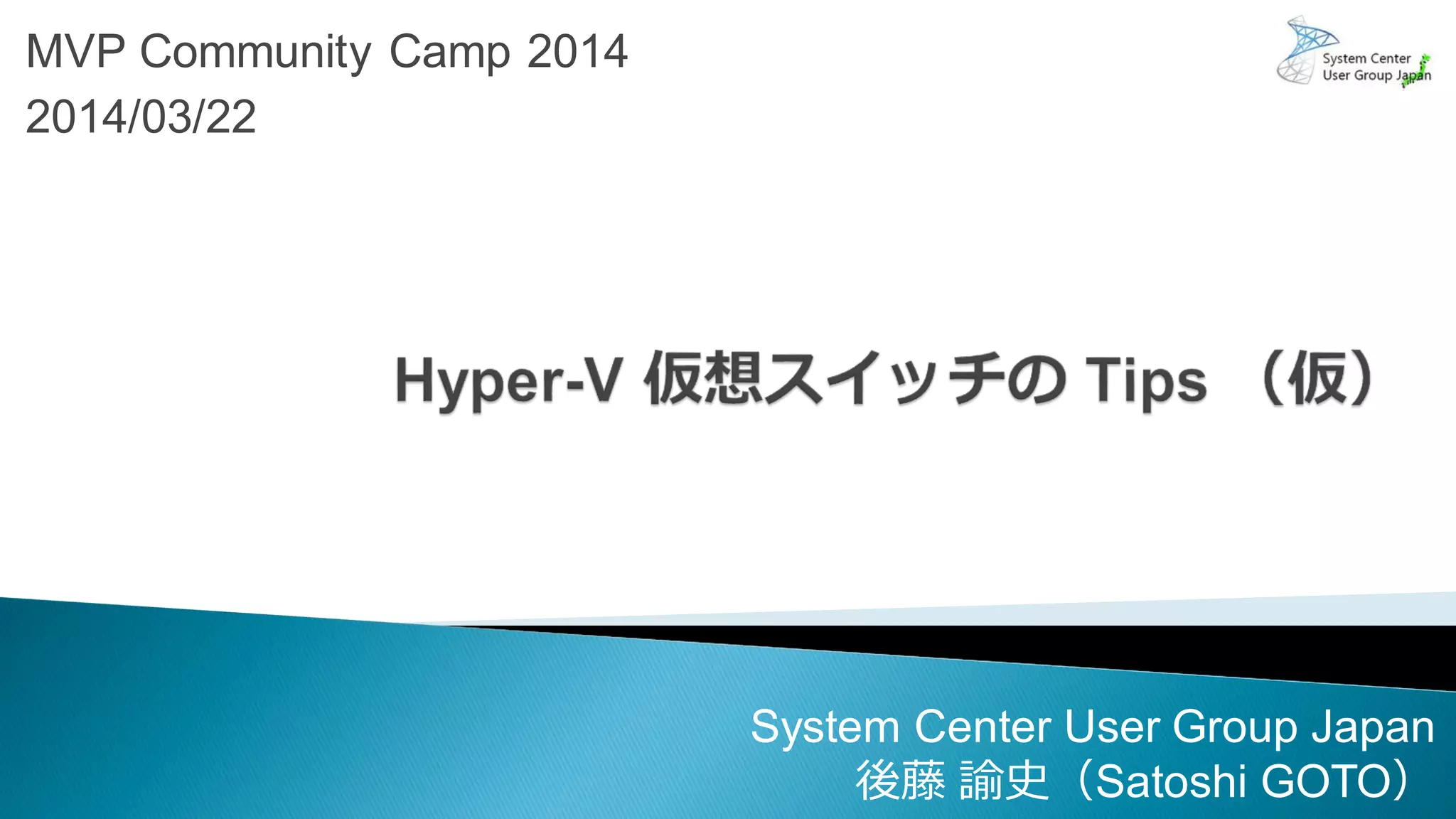 MVP Community Camp 2014
2014/03/22

System Center User Group Japan

Hyper-V 仮想スイッチの Tips （仮）

System Center User Group Japan
後藤 諭史（Satoshi GOTO）